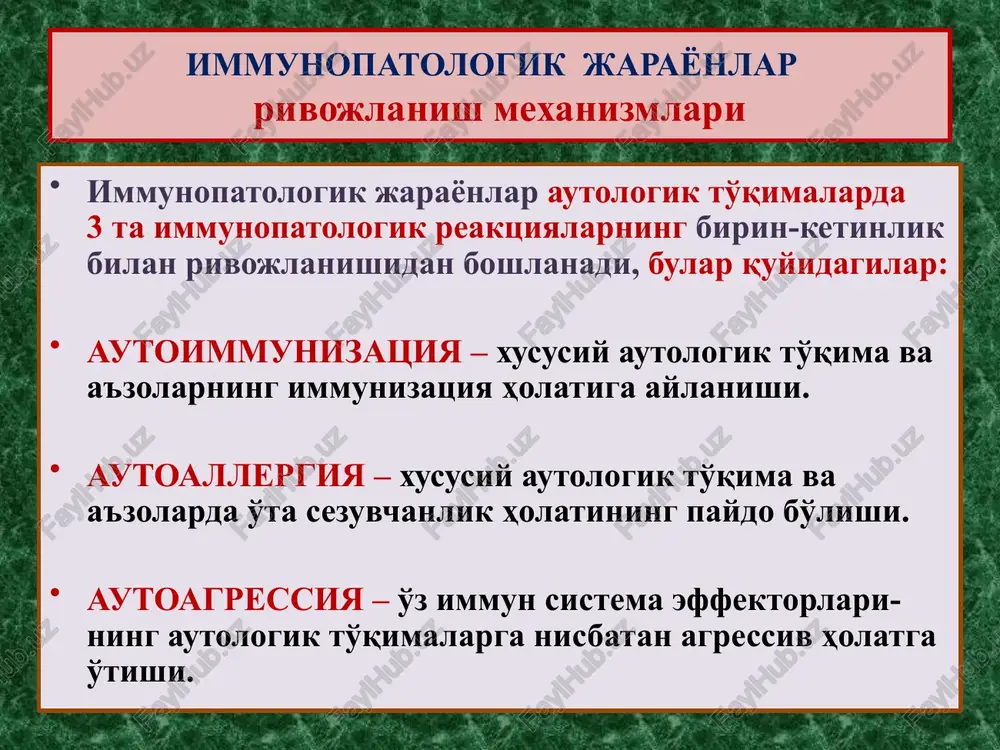 ИММУНОПАТОЛОГИК ЖАРАЁНЛАР
ривожланиш механизмлари

• Иммунопатологик жараёнлар аутологик тўқималарда 3 та иммунопатологик реакцияларнинг бирин-кетинлик билан ривожланишидан бошланади, булар қуйидагилар:

• АУТОИММУНИЗАЦИЯ – хусусий аутологик тўқима ва аъзоларнинг иммунизация ҳолатига айланиши.

• АУТОАЛЛЕРГИЯ – хусусий аутологик тўқима ва аъзоларда ўта сезувчанлик ҳолатининг пайдо бўлиши.

• АУТОАГРЕССИЯ – ўз иммун система эффекторларининг аутологик тўқималарга нисбатан агрессив ҳолатга ўтиши.

FaylHub.uz